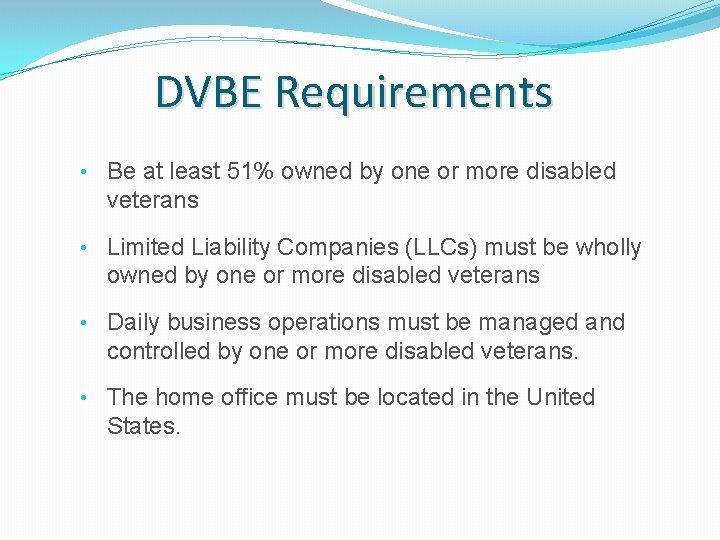 DVBE Requirements

• Be at least 51% owned by one or more disabled veterans

• Limited Liability Companies (LLCs) must be wholly owned by one or more disabled veterans

• Daily business operations must be managed and controlled by one or more disabled veterans.

• The home office must be located in the United States.